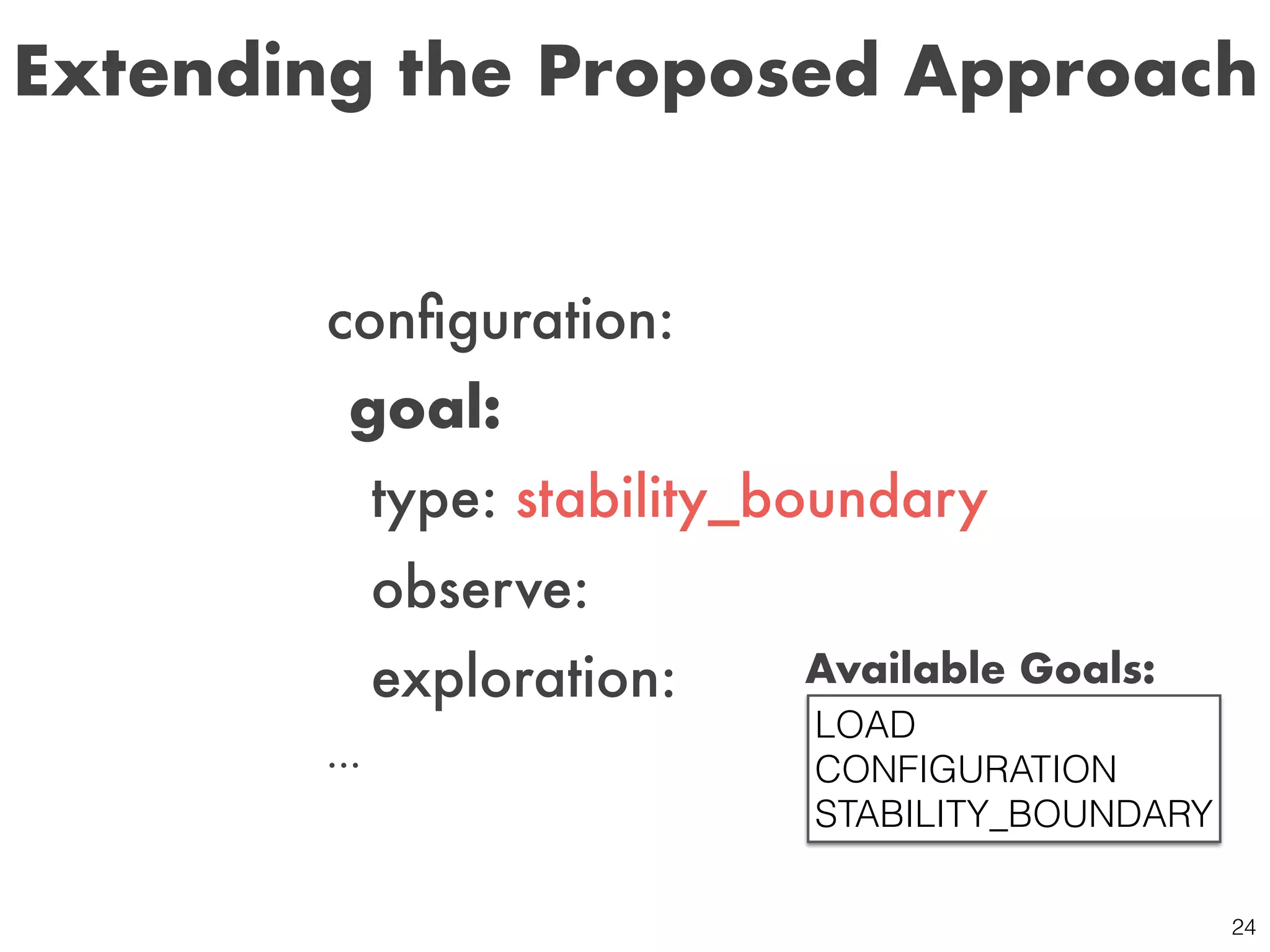 Extending the Proposed Approach

configuration:
goal:
type: stability_boundary
observe:
exploration:
…

Available Goals:

LOAD
CONFIGURATION
STABILITY_BOUNDARY

24